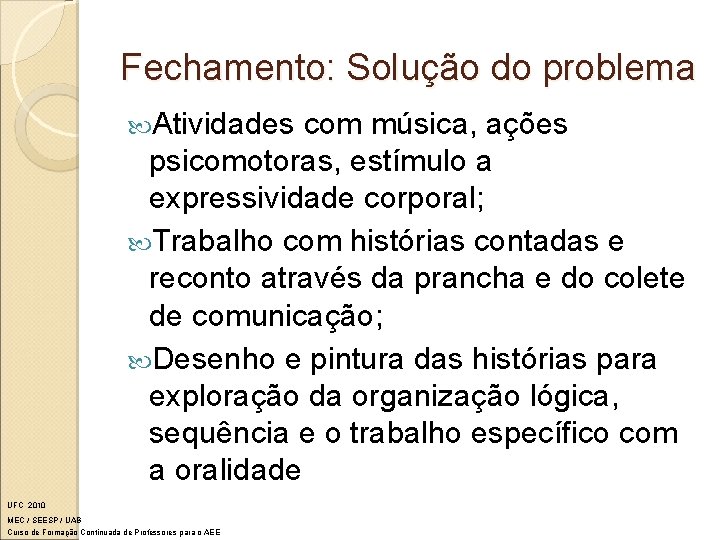 Fechamento: Solução do problema

Atividades com música, ações psicomotoras, estímulo a expressividade corporal;

Trabalho com histórias contadas e reconto através da prancha e do colete de comunicação;

Desenho e pintura das histórias para exploração da organização lógica, sequência e o trabalho específico com a oralidade

UFC 2010
MEC / SEESP / UAB
Curso de Formação Continuada de Professores para o AEE